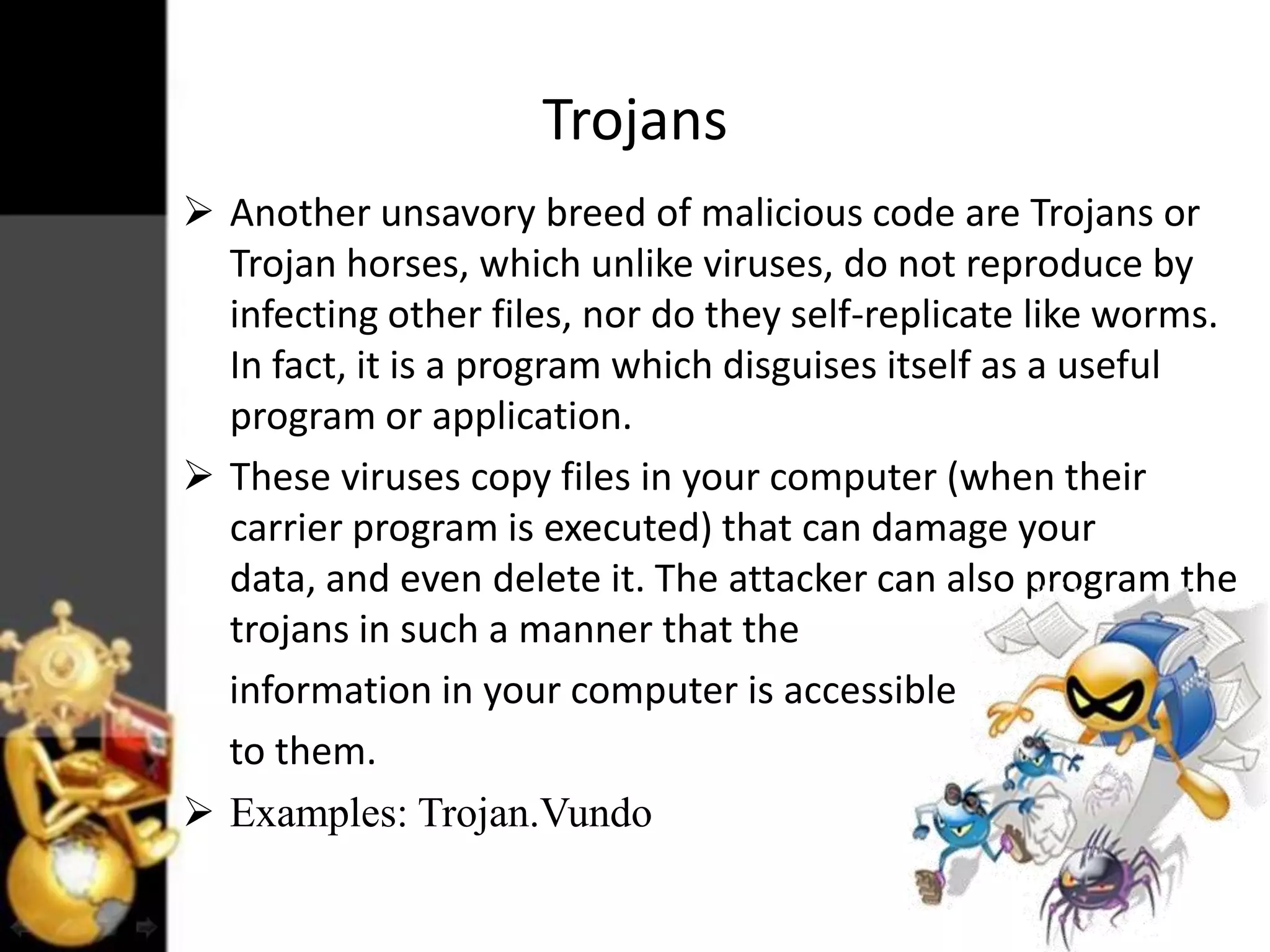 Trojans

➢ Another unsavory breed of malicious code are Trojans or Trojan horses, which unlike viruses, do not reproduce by infecting other files, nor do they self-replicate like worms. In fact, it is a program which disguises itself as a useful program or application.

➢ These viruses copy files in your computer (when their carrier program is executed) that can damage your data, and even delete it. The attacker can also program the trojans in such a manner that the information in your computer is accessible to them.

➢ Examples: Trojan.Vundo